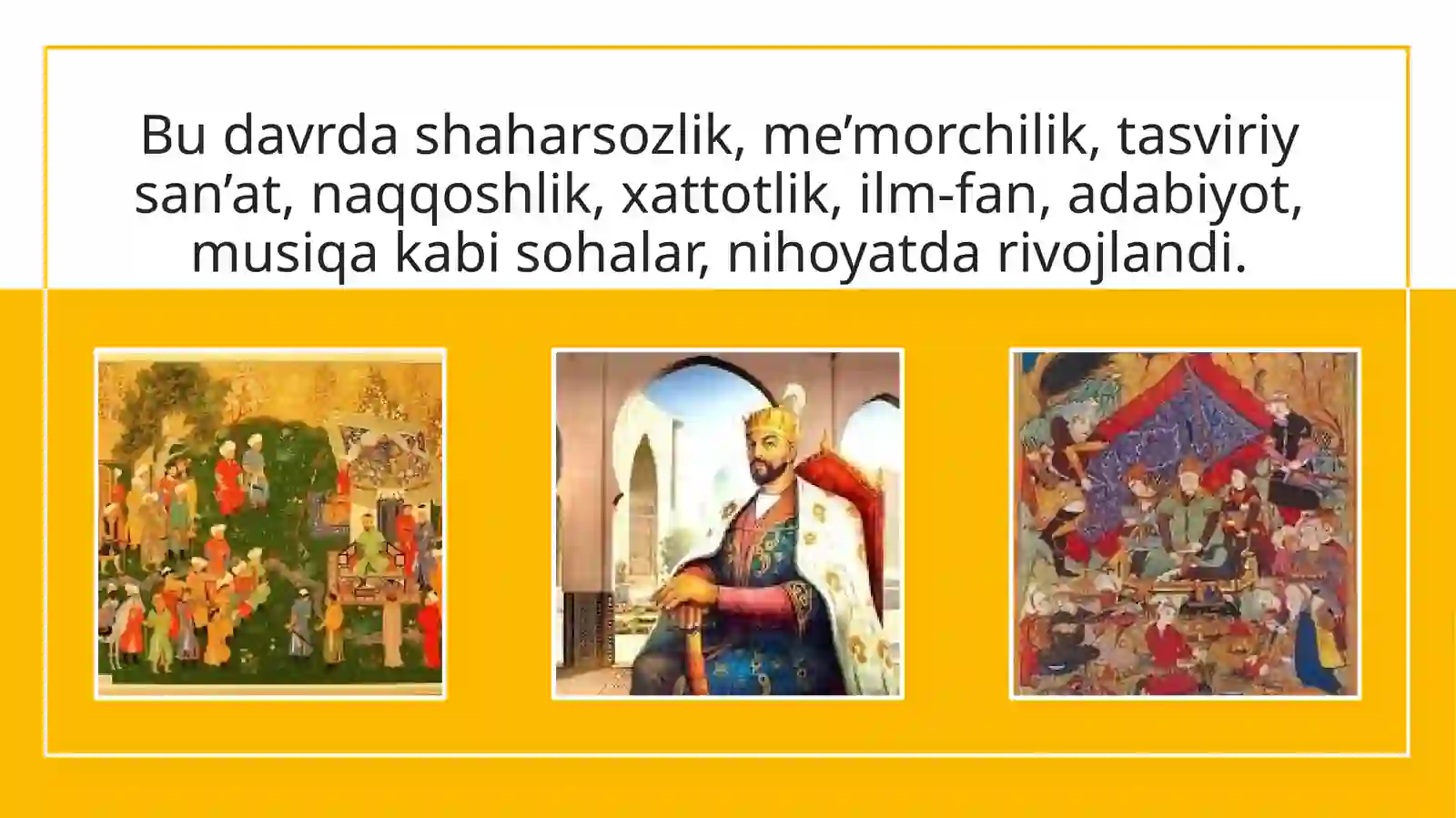 Bu davrda shaharsozlik, me’morchilik, tasviriy san’at, naqqoshlik, xattotlik, ilm-fan, adabiyot, musiqa kabi sohalar, nihoyatda rivojlandi.